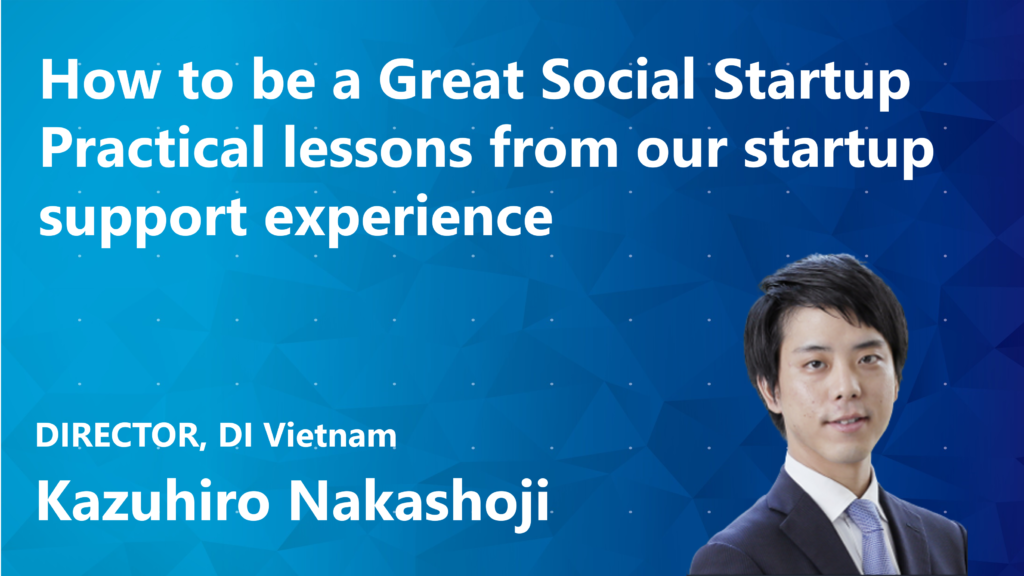 How to be a Great Social Startup
Practical lessons from our startup support experience

DIRECTOR, DI Vietnam

Kazuhiro Nakashoji